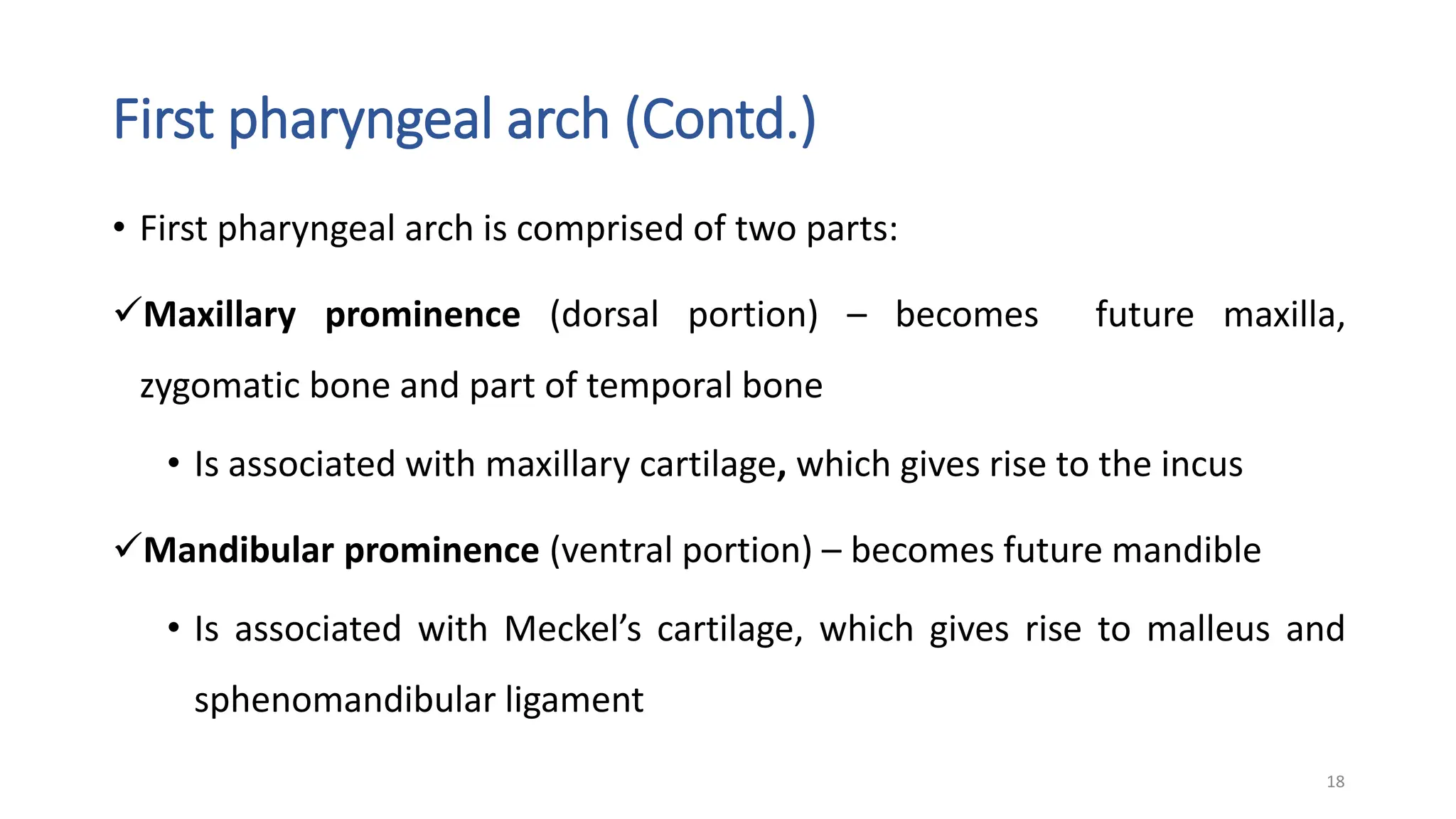 First pharyngeal arch (Contd.)

• First pharyngeal arch is comprised of two parts:

✓Maxillary prominence (dorsal portion) – becomes future maxilla, zygomatic bone and part of temporal bone

• Is associated with maxillary cartilage, which gives rise to the incus

✓Mandibular prominence (ventral portion) – becomes future mandible

• Is associated with Meckel's cartilage, which gives rise to malleus and sphenomandibular ligament

18